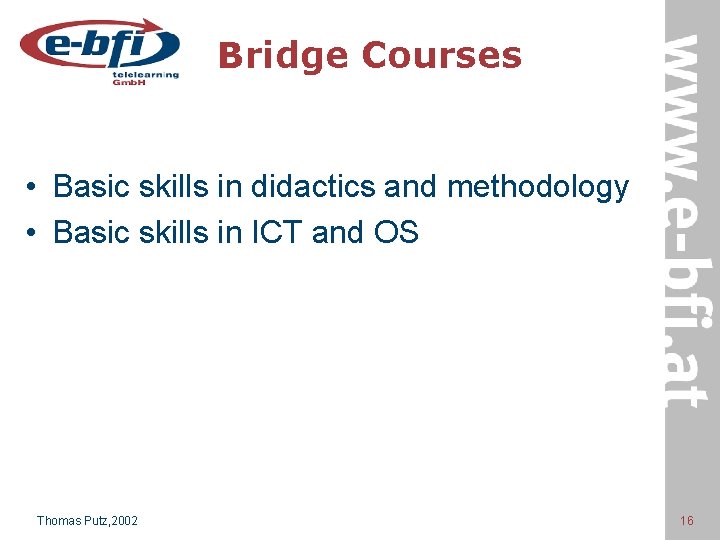 e-bfi
telelearning
GmbH

Bridge Courses

• Basic skills in didactics and methodology
• Basic skills in ICT and OS

www.e-bfi.at

Thomas Putz,2002

16